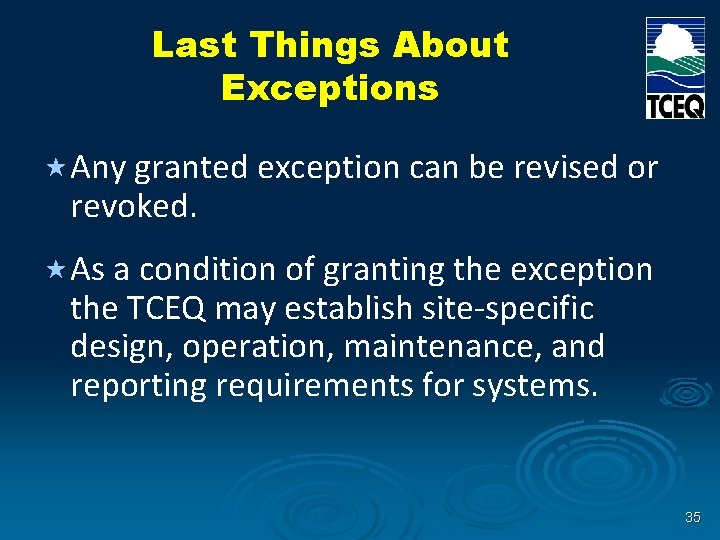 Last Things About Exceptions

TCEQ

★ Any granted exception can be revised or revoked.

★ As a condition of granting the exception the TCEQ may establish site-specific design, operation, maintenance, and reporting requirements for systems.

35